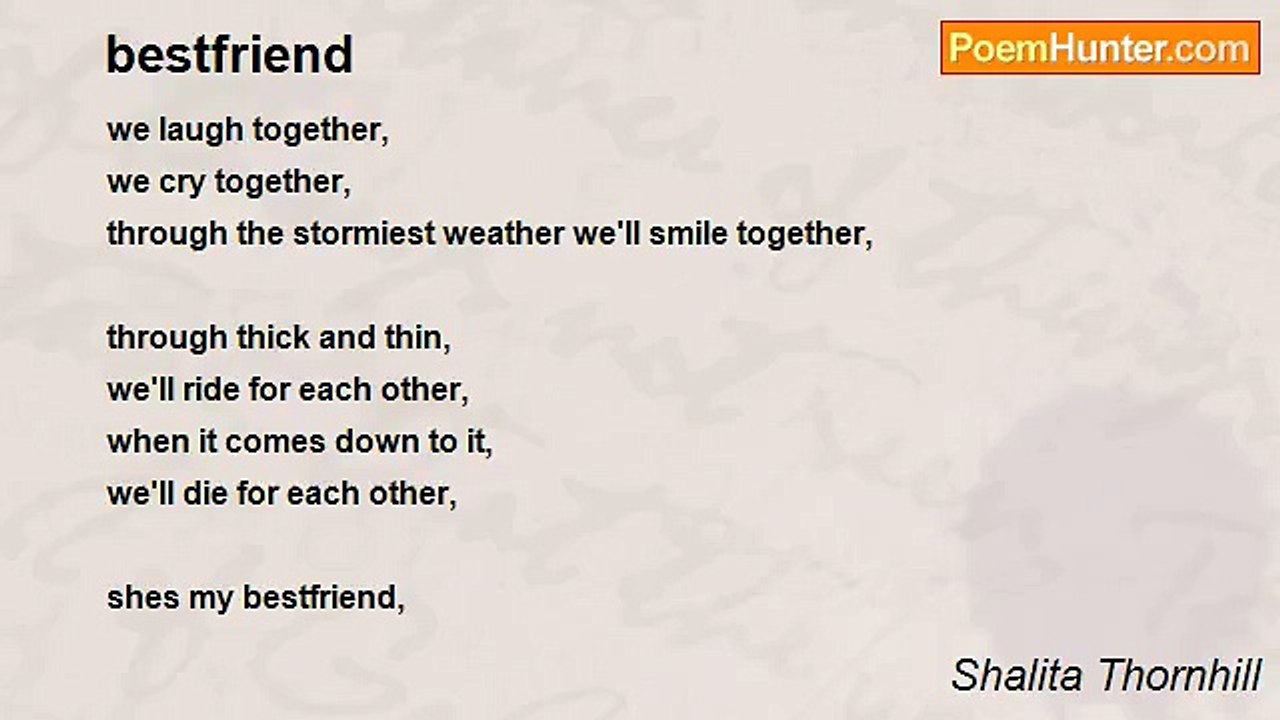 bestfriend

PoemHunter.com

we laugh together,
we cry together,
through the stormiest weather we'll smile together,

through thick and thin,
we'll ride for each other,
when it comes down to it,
we'll die for each other,

shes my bestfriend,

Shalita Thornhill